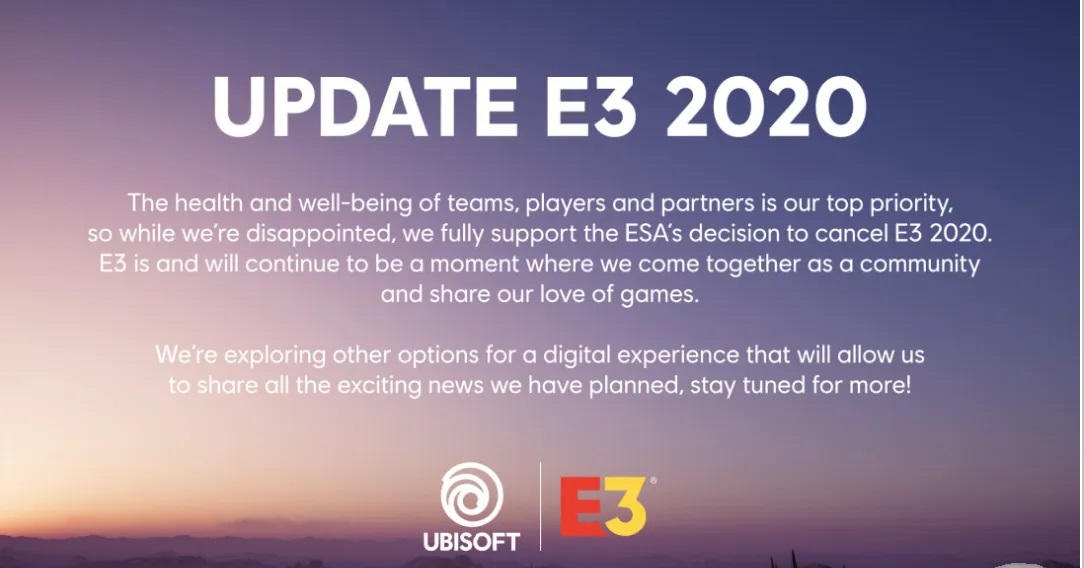 UPDATE E3 2020

The health and well-being of teams, players and partners is our top priority, so while we're disappointed, we fully support the ESA's decision to cancel E3 2020. E3 is and will continue to be a moment where we come together as a community and share our love of games.

We're exploring other options for a digital experience that will allow us to share all the exciting news we have planned, stay tuned for more!

UBISOFT

E3®